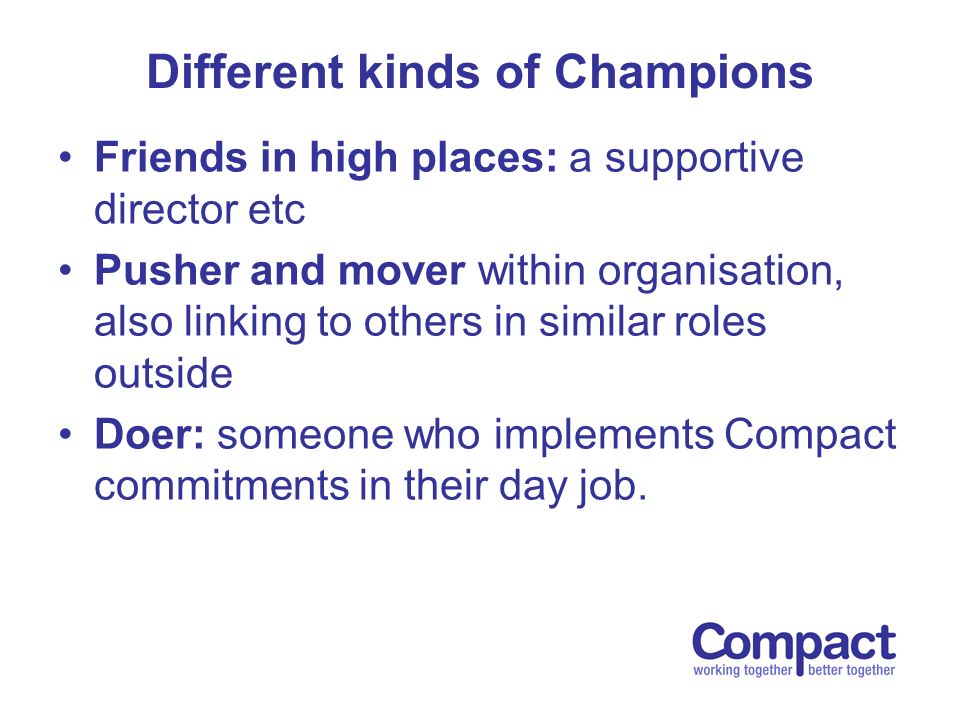 Different kinds of Champions

• Friends in high places: a supportive director etc
• Pusher and mover within organisation, also linking to others in similar roles outside
• Doer: someone who implements Compact commitments in their day job.

Compact
working together better together